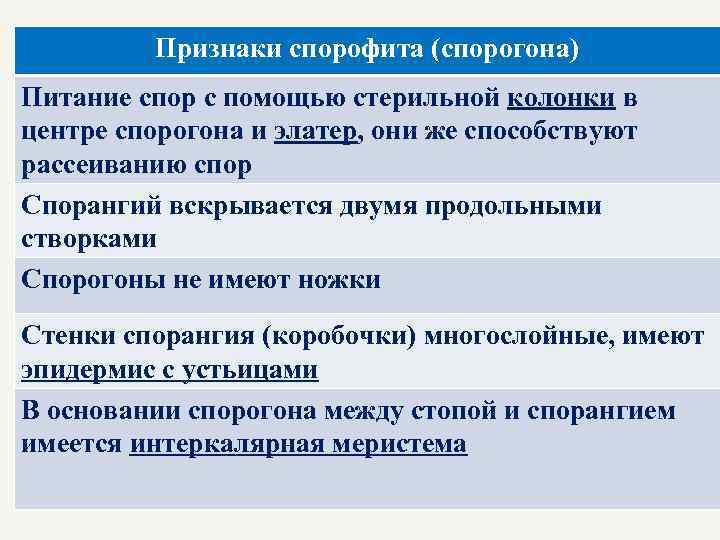 | Признаки спорофита (спорогона) |
|---|
| Питание спор с помощью стерильной колонки в центре спорогона и элатер, они же способствуют рассеиванию спор |
| Спорангий вскрывается двумя продольными створками |
| Спорогоны не имеют ножки |
| Стенки спорангия (коробочки) многослойные, имеют эпидермис с устьицами |
| В основании спорогона между стопой и спорангием имеется интеркалярная меристема |